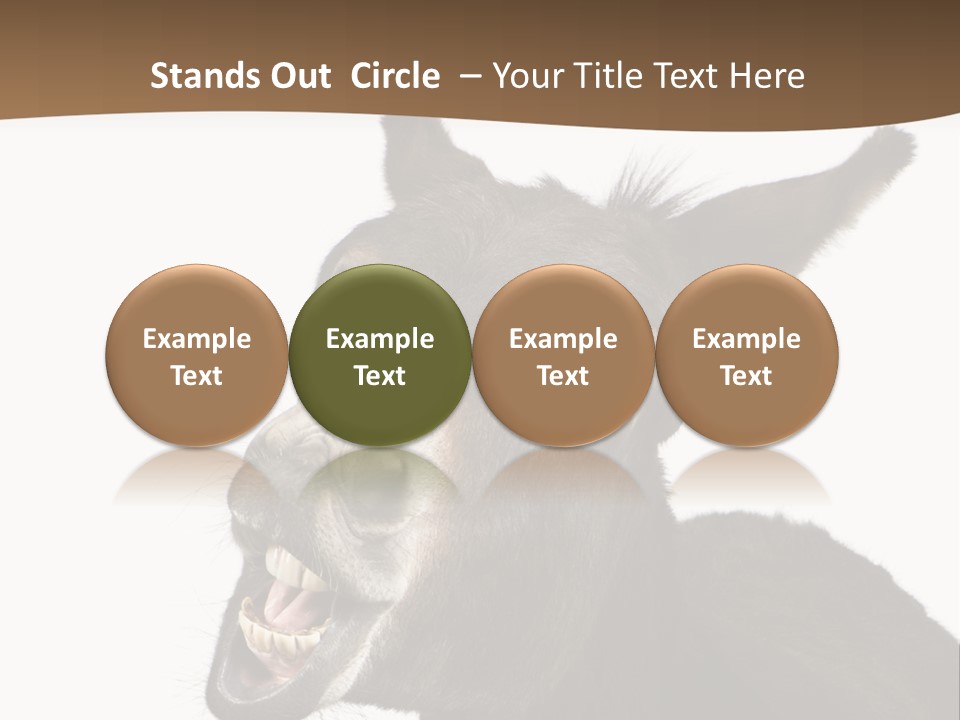 Stands Out Circle – Your Title Text Here

Example Text

Example Text

Example Text

Example Text